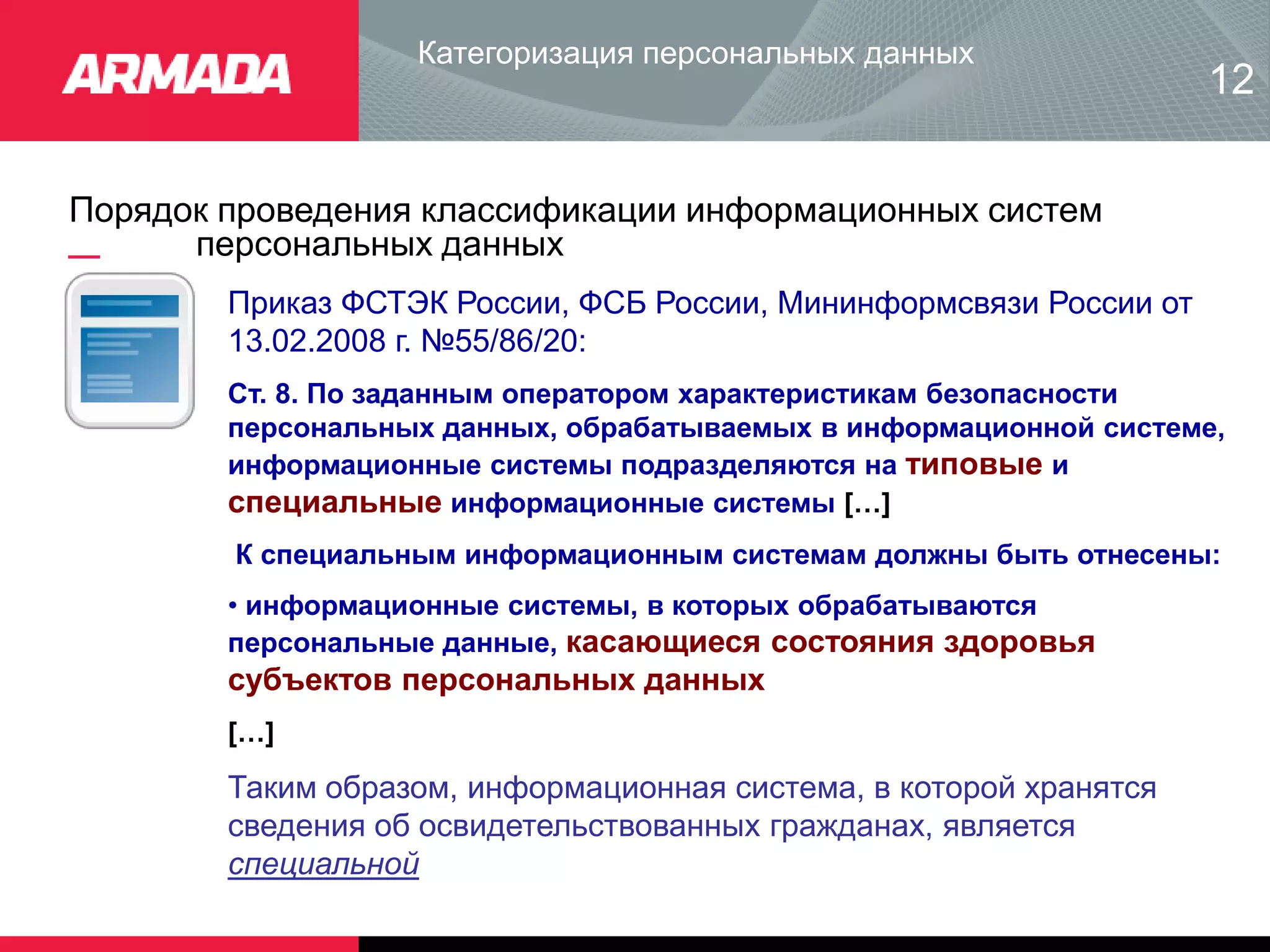 ARMADA

Категоризация персональных данных

12

Порядок проведения классификации информационных систем персональных данных

Приказ ФСТЭК России, ФСБ России, Мининформсвязи России от 13.02.2008 г. №55/86/20:

Ст. 8. По заданным оператором характеристикам безопасности персональных данных, обрабатываемых в информационной системе, информационные системы подразделяются на типовые и специальные информационные системы […]

К специальным информационным системам должны быть отнесены:

• информационные системы, в которых обрабатываются персональные данные, касающиеся состояния здоровья субъектов персональных данных

[…]

Таким образом, информационная система, в которой хранятся сведения об освидетельствованных гражданах, является специальной